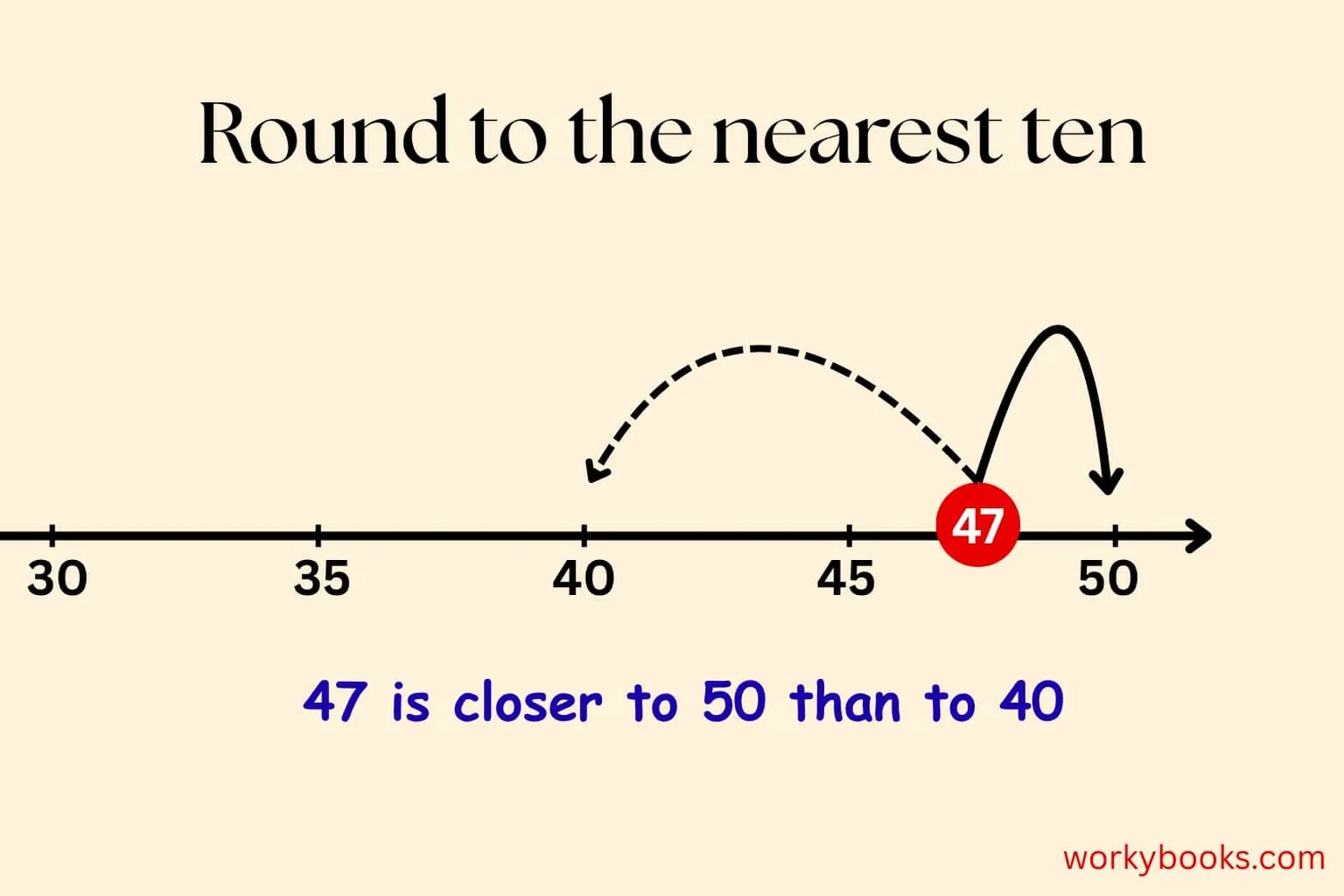 Round to the nearest ten

47

30
35
40
45
50

47 is closer to 50 than to 40

workybooks.com